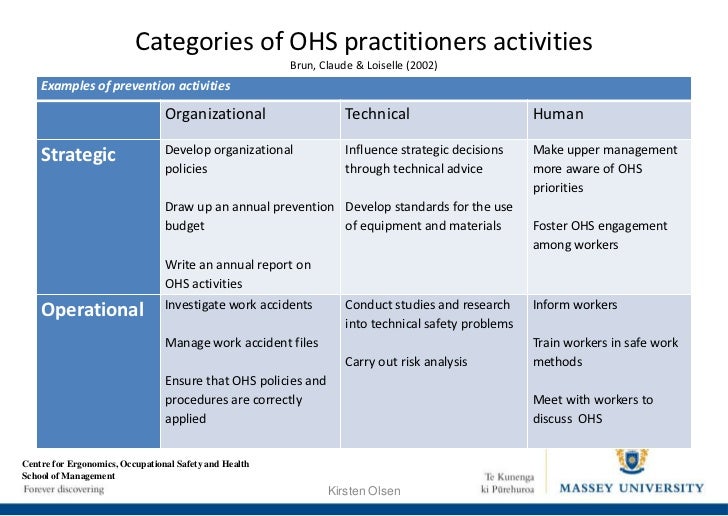 Categories of OHS practitioners activities

Brun, Claude & Loiselle (2002)

Examples of prevention activities

| | Organizational | Technical | Human |
|---|---|---|---|
| Strategic | Develop organizational policies<br><br>Draw up an annual prevention budget<br><br>Write an annual report on OHS activities | Influence strategic decisions through technical advice<br><br>Develop standards for the use of equipment and materials | Make upper management more aware of OHS priorities<br><br>Foster OHS engagement among workers |
| Operational | Investigate work accidents<br><br>Manage work accident files<br><br>Ensure that OHS policies and procedures are correctly applied | Conduct studies and research into technical safety problems<br><br>Carry out risk analysis | Inform workers<br><br>Train workers in safe work methods<br><br>Meet with workers to discuss OHS |

Centre for Ergonomics, Occupational Safety and Health
School of Management
Forever discovering

Kirsten Olsen

Te Kunenga ki Pūrehuroa

MASSEY UNIVERSITY